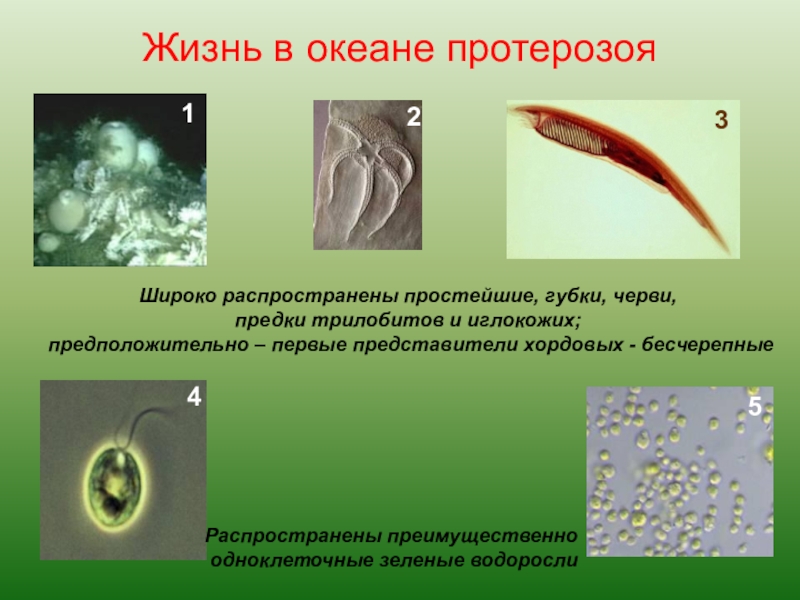 Жизнь в океане протерозоя

1

2

3

Широко распространены простейшие, губки, черви, предки трилобитов и иглокожих; предположительно – первые представители хордовых - бесчерепные

4

5

Распространены преимущественно одноклеточные зеленые водоросли